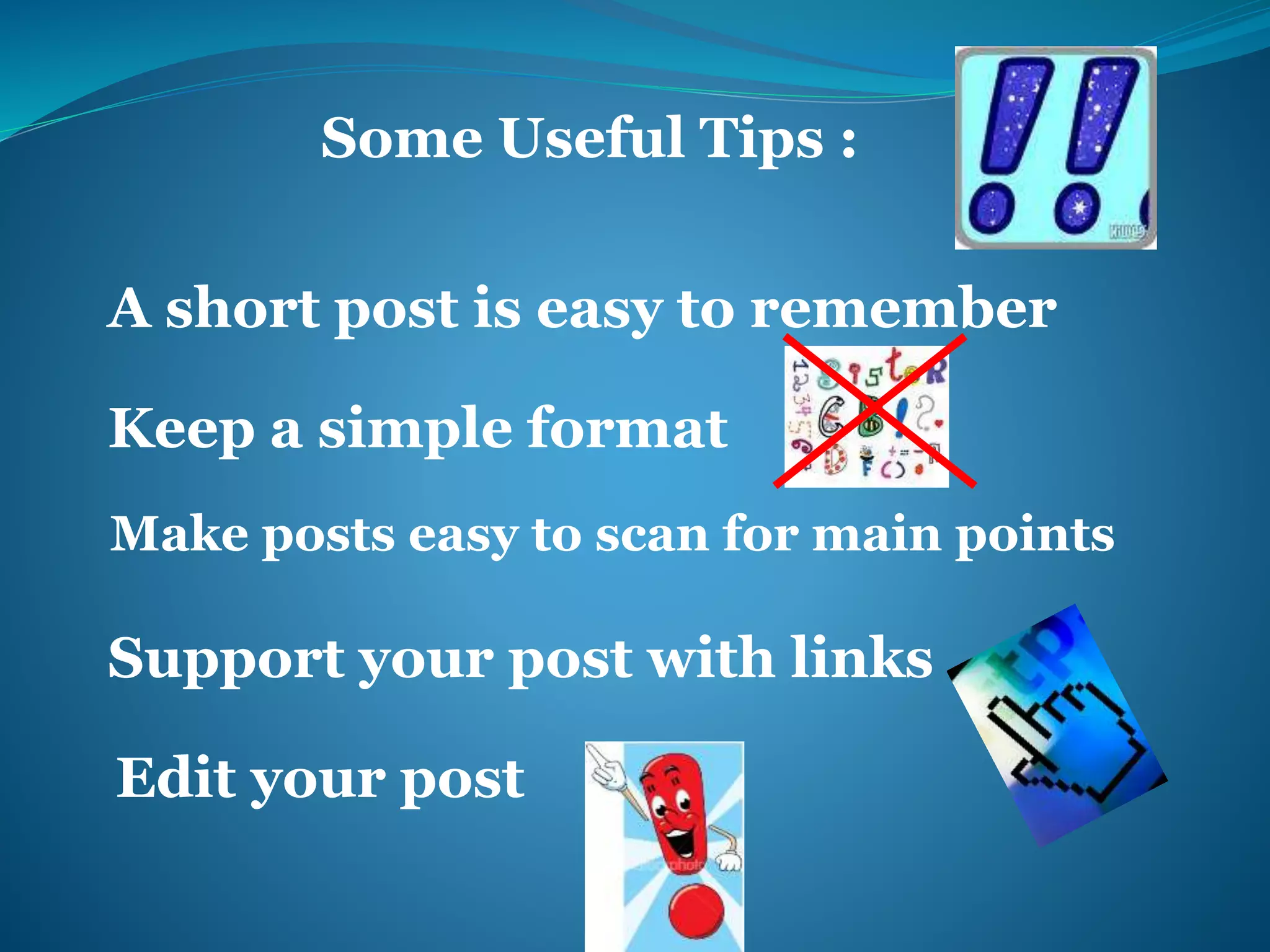 Some Useful Tips :

A short post is easy to remember

Keep a simple format

Make posts easy to scan for main points

Support your post with links

Edit your post